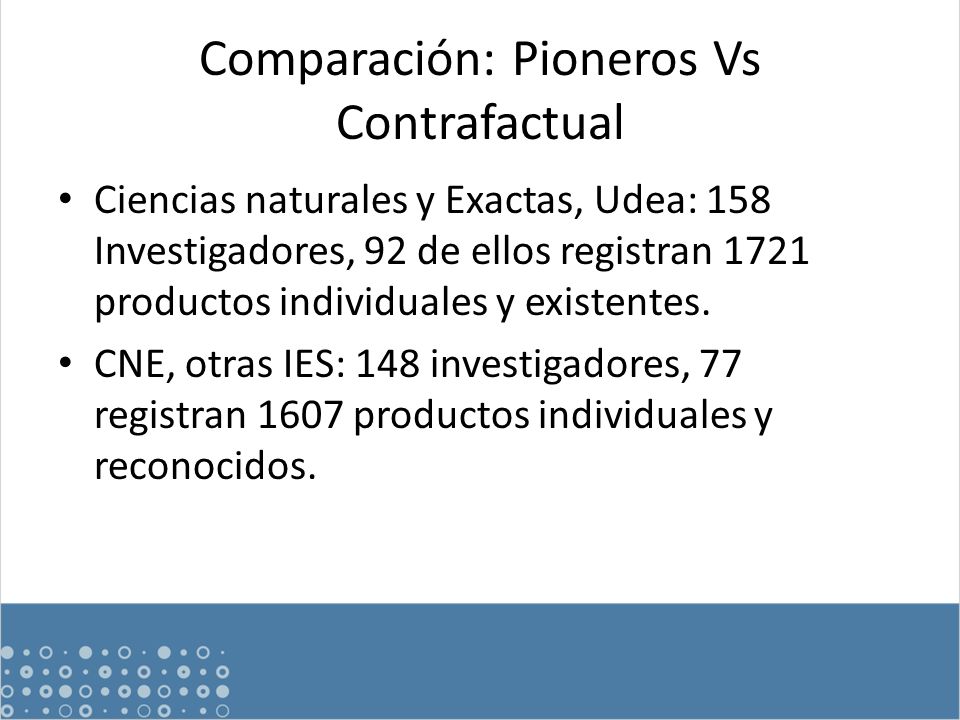 Comparación: Pioneros Vs Contrafactual

• Ciencias naturales y Exactas, Udea: 158 Investigadores, 92 de ellos registran 1721 productos individuales y existentes.
• CNE, otras IES: 148 investigadores, 77 registran 1607 productos individuales y reconocidos.